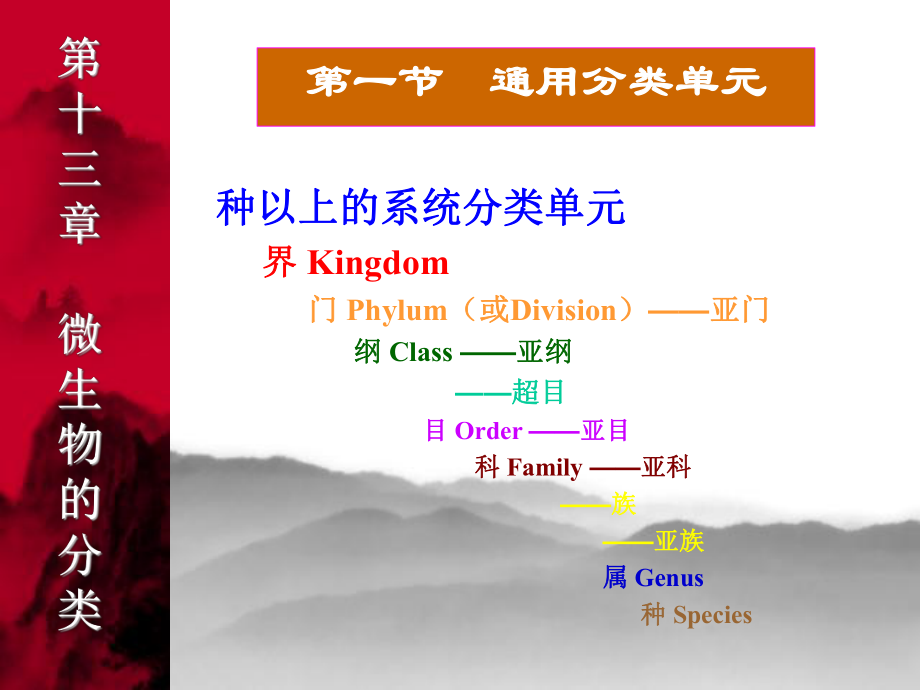 第十三章 微生物的分类

第一节 通用分类单元

种以上的系统分类单元

界 Kingdom

门 Phylum（或Division）——亚门

纲 Class ——亚纲

——超目

目 Order ——亚目

科 Family ——亚科

——族

——亚族

属 Genus

种 Species